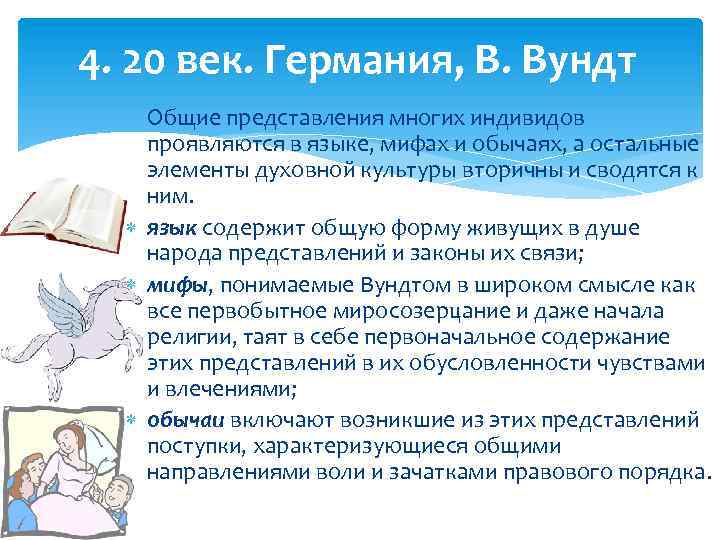 4. 20 век. Германия, В. Вундт

Общие представления многих индивидов проявляются в языке, мифах и обычаях, а остальные элементы духовной культуры вторичны и сводятся к ним.

язык содержит общую форму живущих в душе народа представлений и законы их связи;

мифы, понимаемые Вундтом в широком смысле как все первобытное миросозерцание и даже начала религии, таят в себе первоначальное содержание этих представлений в их обусловленности чувствами и влечениями;

обычаи включают возникшие из этих представлений поступки, характеризующиеся общими направлениями воли и зачатками правового порядка.